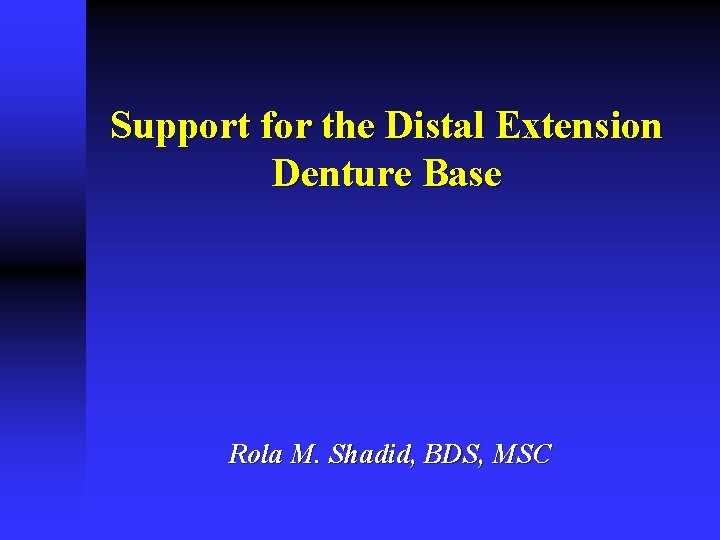 Support for the Distal Extension Denture Base

Rola M. Shadid, BDS, MSC